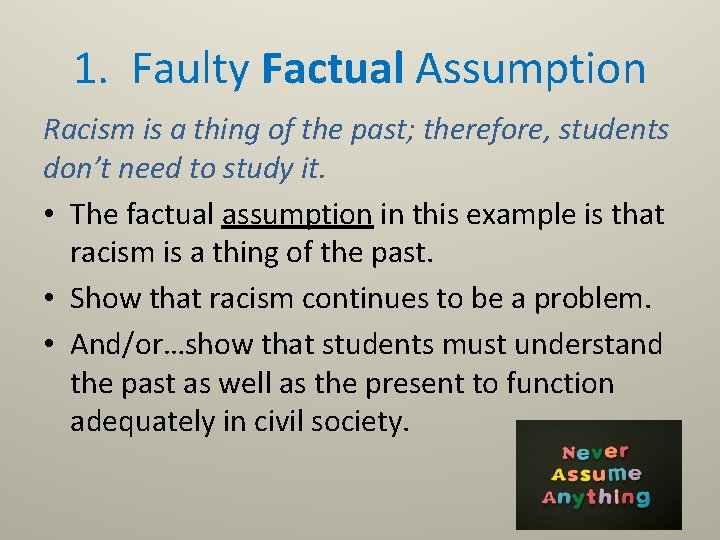 1. Faulty Factual Assumption

Racism is a thing of the past; therefore, students don't need to study it.

• The factual assumption in this example is that racism is a thing of the past.
• Show that racism continues to be a problem.
• And/or…show that students must understand the past as well as the present to function adequately in civil society.

Never
Assume
Anything